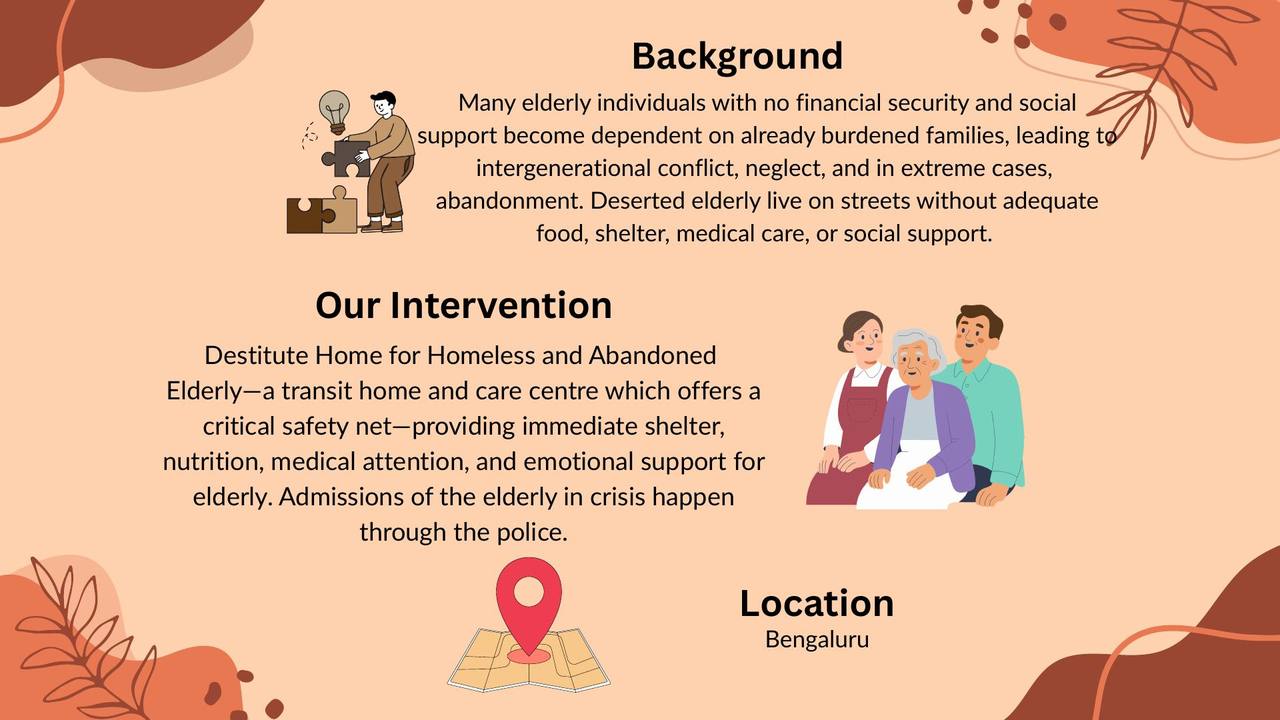 Background

Many elderly individuals with no financial security and social support become dependent on already burdened families, leading to intergenerational conflict, neglect, and in extreme cases, abandonment. Deserted elderly live on streets without adequate food, shelter, medical care, or social support.

Our Intervention

Destitute Home for Homeless and Abandoned Elderly—a transit home and care centre which offers a critical safety net—providing immediate shelter, nutrition, medical attention, and emotional support for elderly. Admissions of the elderly in crisis happen through the police.

Location

Bengaluru